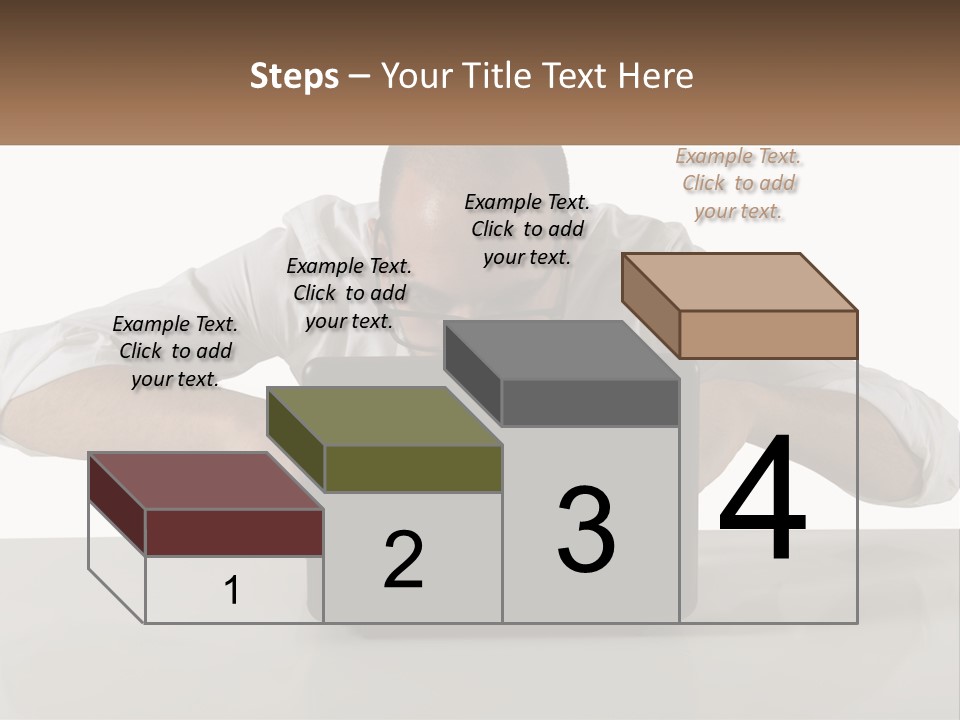 Steps – Your Title Text Here

Example Text. Click to add your text.

Example Text. Click to add your text.

Example Text. Click to add your text.

Example Text. Click to add your text.

1

2

3

4